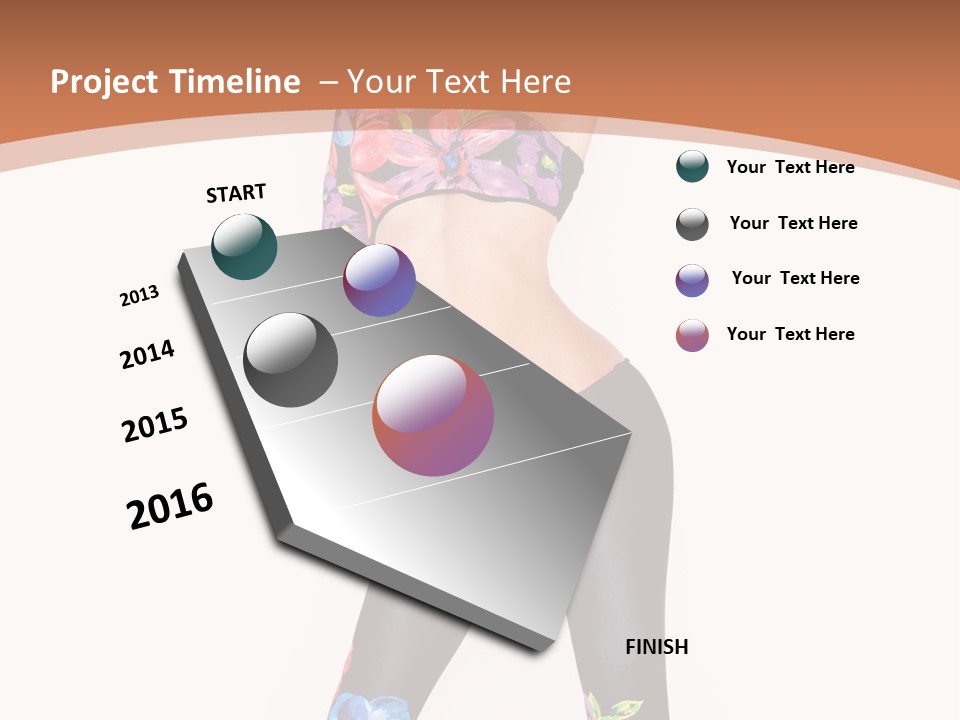 Project Timeline – Your Text Here

START

2013

2014

2015

2016

FINISH

Your Text Here

Your Text Here

Your Text Here

Your Text Here